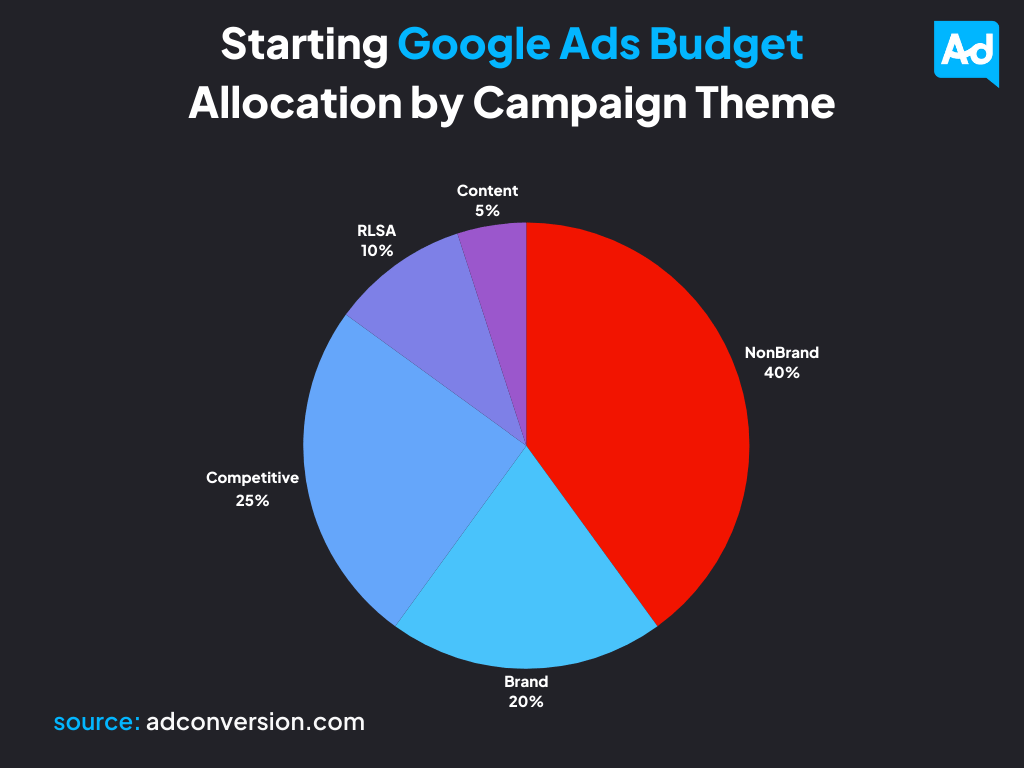 Starting Google Ads Budget Allocation by Campaign Theme

Ad

Content
5%

RLSA
10%

NonBrand
40%

Competitive
25%

Brand
20%

source: adconversion.com